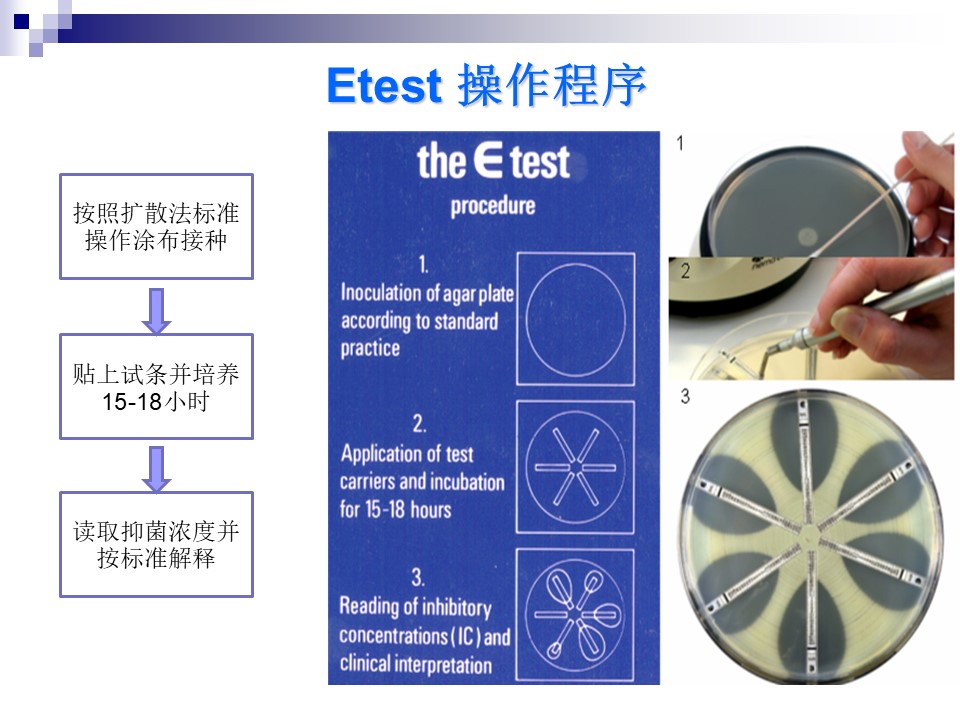 Etest 操作程序

按照扩散法标准操作涂布接种

贴上试条并培养15-18小时

读取抑菌浓度并按标准解释

the E test
procedure

1.
Inoculation of agar plate according to standard practice

2.
Application of test carriers and incubation for 15-18 hours

3.
Reading of inhibitory concentrations (IC) and clinical interpretation

1

2

3